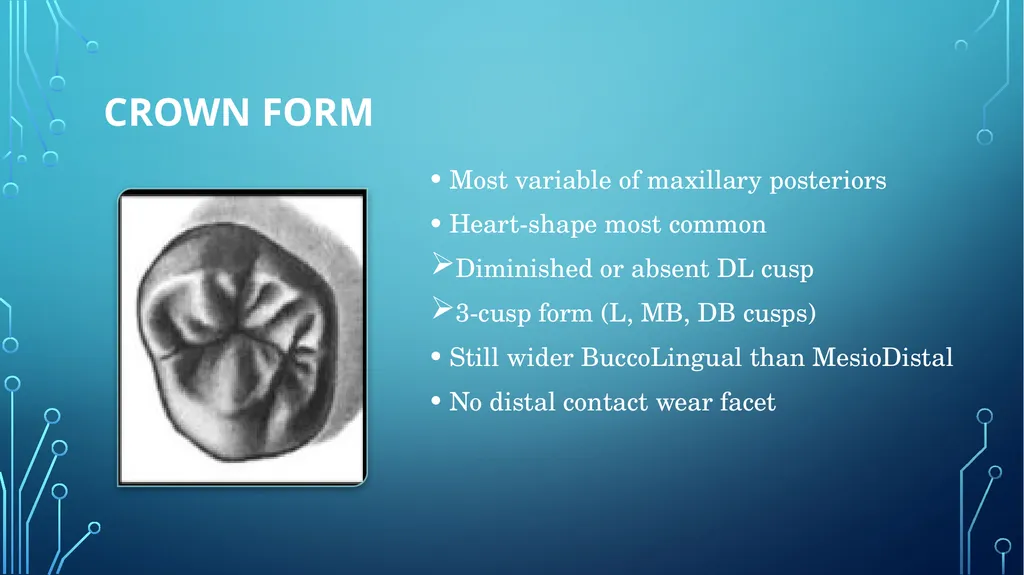 CROWN FORM

• Most variable of maxillary posteriors
• Heart-shape most common
➢Diminished or absent DL cusp
➢3-cusp form (L, MB, DB cusps)
• Still wider BuccoLingual than MesioDistal
• No distal contact wear facet